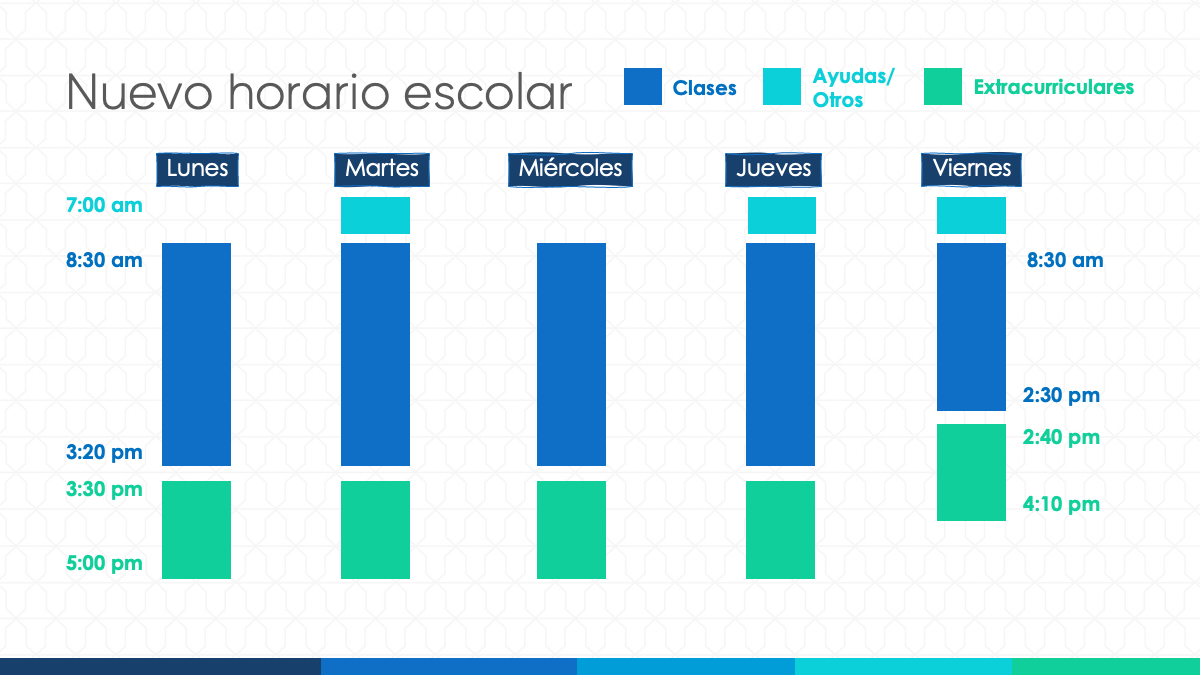 Nuevo horario escolar

Clases

Ayudas/ Otros

Extracurriculares

Lunes

Martes

Miércoles

Jueves

Viernes

7:00 am

8:30 am

3:20 pm

3:30 pm

5:00 pm

8:30 am

2:30 pm

2:40 pm

4:10 pm